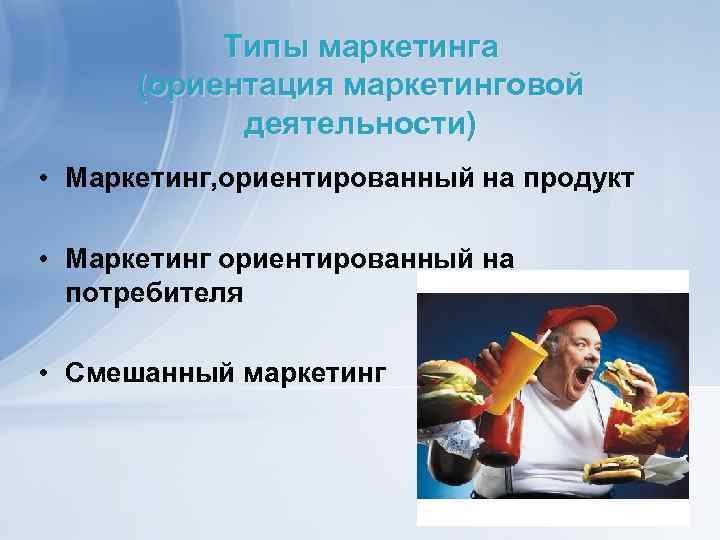 Типы маркетинга (ориентация маркетинговой деятельности)

• Маркетинг,ориентированный на продукт

• Маркетинг ориентированный на потребителя

• Смешанный маркетинг